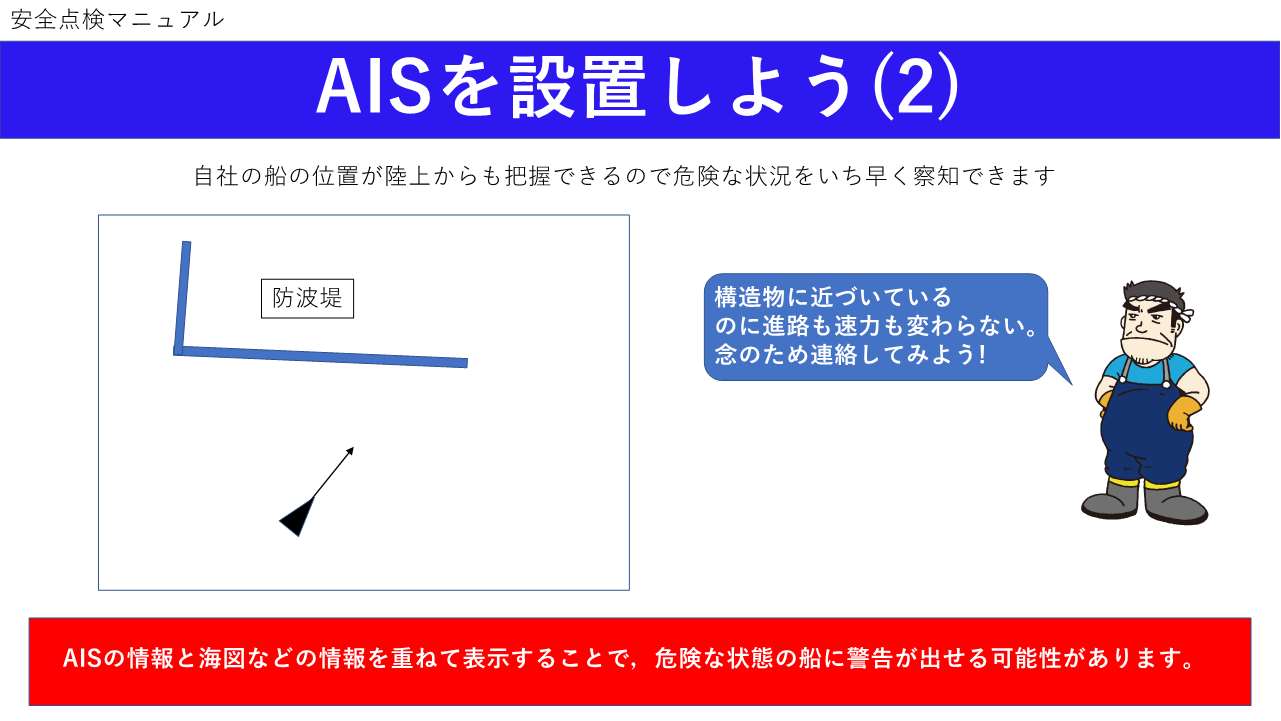 安全点検マニュアル

AISを設置しよう(2)

自社の船の位置が陸上からも把握できるので危険な状況をいち早く察知できます

防波堤

構造物に近づいているのに進路も速力も変わらない。念のため連絡してみよう!

AISの情報と海図などの情報を重ねて表示することで，危険な状態の船に警告が出せる可能性があります。